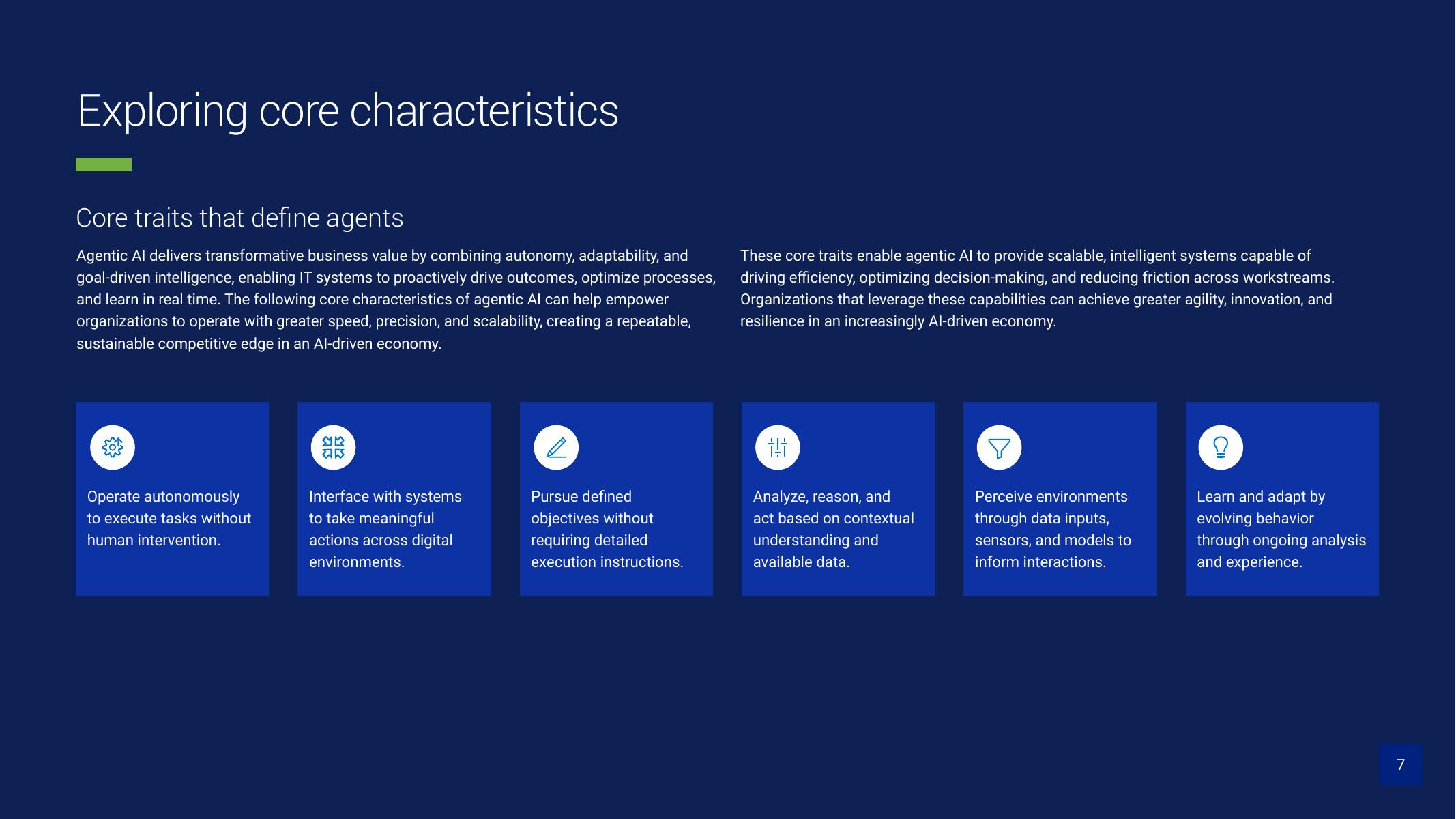 Exploring core characteristics

Core traits that define agents

Agentic AI delivers transformative business value by combining autonomy, adaptability, and goal-driven intelligence, enabling IT systems to proactively drive outcomes, optimize processes, and learn in real time. The following core characteristics of agentic AI can help empower organizations to operate with greater speed, precision, and scalability, creating a repeatable, sustainable competitive edge in an AI-driven economy.

These core traits enable agentic AI to provide scalable, intelligent systems capable of driving efficiency, optimizing decision-making, and reducing friction across workstreams. Organizations that leverage these capabilities can achieve greater agility, innovation, and resilience in an increasingly AI-driven economy.

Operate autonomously to execute tasks without human intervention.

Interface with systems to take meaningful actions across digital environments.

Pursue defined objectives without requiring detailed execution instructions.

Analyze, reason, and act based on contextual understanding and available data.

Perceive environments through data inputs, sensors, and models to inform interactions.

Learn and adapt by evolving behavior through ongoing analysis and experience.

7